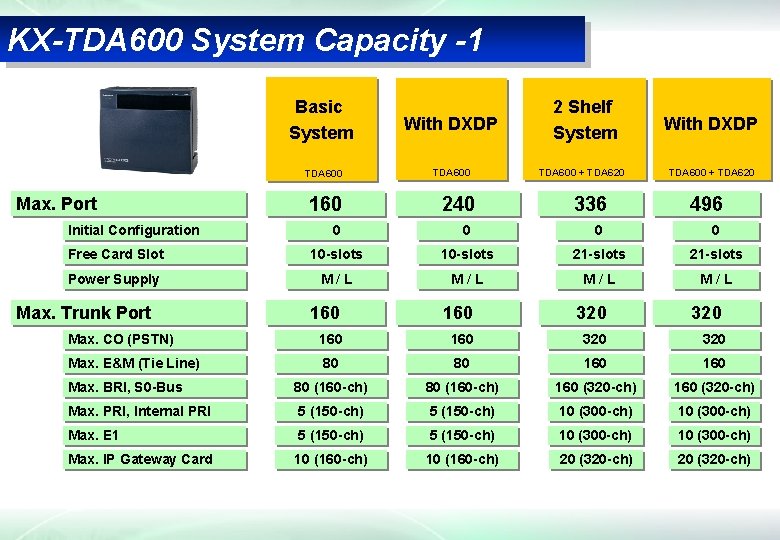 KX-TDA600 System Capacity -1

| | Basic System TDA600 | With DXDP TDA600 | 2 Shelf System TDA600 + TDA620 | With DXDP TDA600 + TDA620 |
|---|---|---|---|---|
| Max. Port | 160 | 240 | 336 | 496 |
| Initial Configuration | 0 | 0 | 0 | 0 |
| Free Card Slot | 10-slots | 10-slots | 21-slots | 21-slots |
| Power Supply | M / L | M / L | M / L | M / L |
| Max. Trunk Port | 160 | 160 | 320 | 320 |
| Max. CO (PSTN) | 160 | 160 | 320 | 320 |
| Max. E&M (Tie Line) | 80 | 80 | 160 | 160 |
| Max. BRI, S0-Bus | 80 (160-ch) | 80 (160-ch) | 160 (320-ch) | 160 (320-ch) |
| Max. PRI, Internal PRI | 5 (150-ch) | 5 (150-ch) | 10 (300-ch) | 10 (300-ch) |
| Max. E1 | 5 (150-ch) | 5 (150-ch) | 10 (300-ch) | 10 (300-ch) |
| Max. IP Gateway Card | 10 (160-ch) | 10 (160-ch) | 20 (320-ch) | 20 (320-ch) |